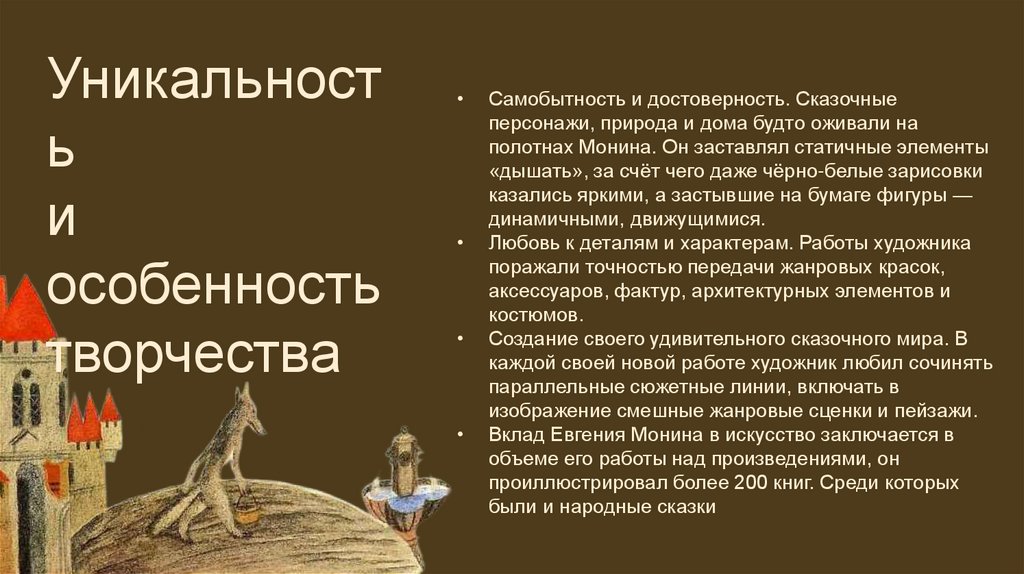 Уникальность и особенность творчества

• Самобытность и достоверность. Сказочные персонажи, природа и дома будто оживали на полотнах Монина. Он заставлял статичные элементы «дышать», за счёт чего даже чёрно-белые зарисовки казались яркими, а застывшие на бумаге фигуры — динамичными, движущимися.
• Любовь к деталям и характерам. Работы художника поражали точностью передачи жанровых красок, аксессуаров, фактур, архитектурных элементов и костюмов.
• Создание своего удивительного сказочного мира. В каждой своей новой работе художник любил сочинять параллельные сюжетные линии, включать в изображение смешные жанровые сценки и пейзажи.
• Вклад Евгения Монина в искусство заключается в объеме его работы над произведениями, он проиллюстрировал более 200 книг. Среди которых были и народные сказки